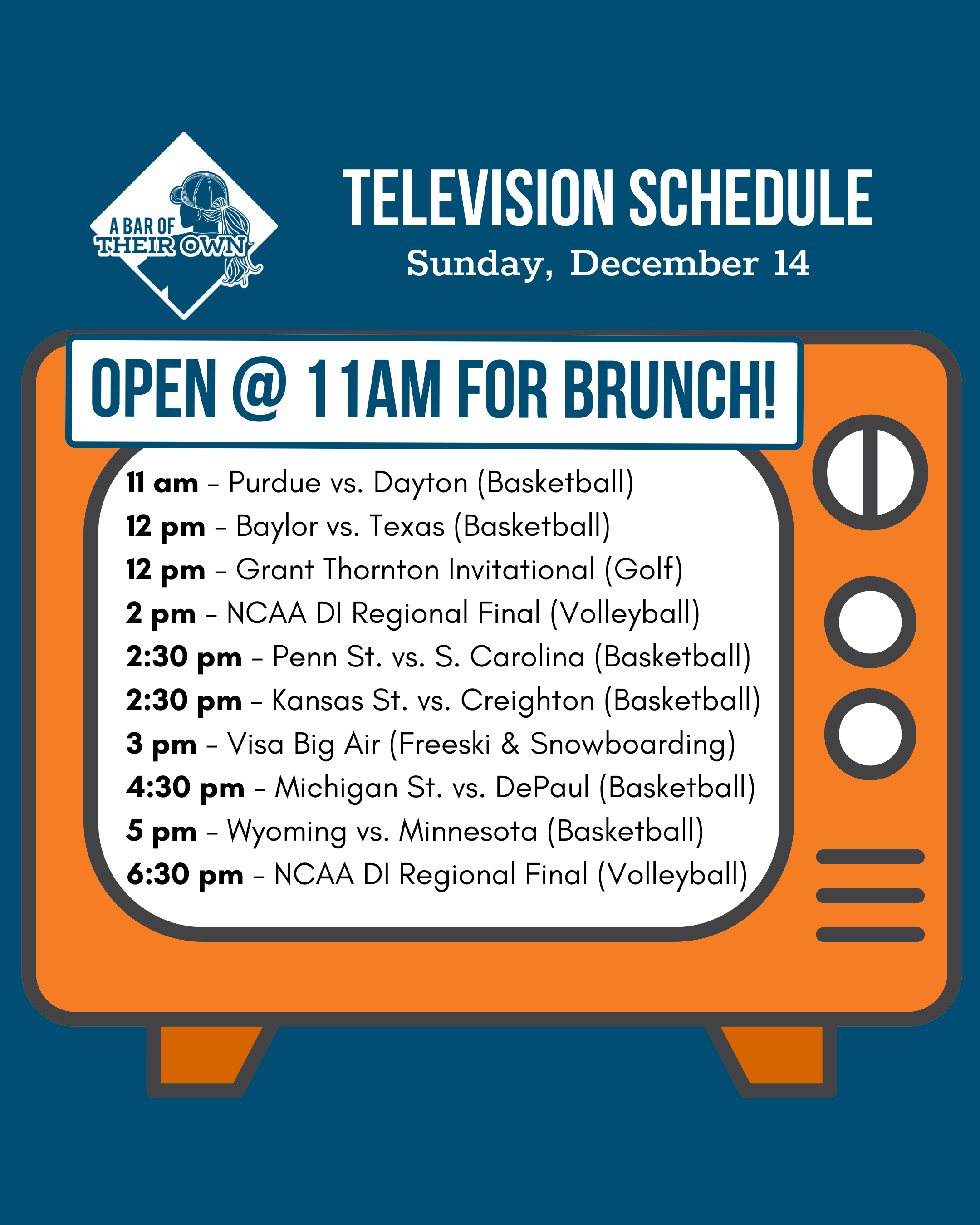 A BAR OF THEIR OWN

TELEVISION SCHEDULE
Sunday, December 14

OPEN @ 11AM FOR BRUNCH!

11 am – Purdue vs. Dayton (Basketball)
12 pm – Baylor vs. Texas (Basketball)
12 pm – Grant Thornton Invitational (Golf)
2 pm – NCAA DI Regional Final (Volleyball)
2:30 pm – Penn St. vs. S. Carolina (Basketball)
2:30 pm – Kansas St. vs. Creighton (Basketball)
3 pm – Visa Big Air (Freeski & Snowboarding)
4:30 pm – Michigan St. vs. DePaul (Basketball)
5 pm – Wyoming vs. Minnesota (Basketball)
6:30 pm – NCAA DI Regional Final (Volleyball)